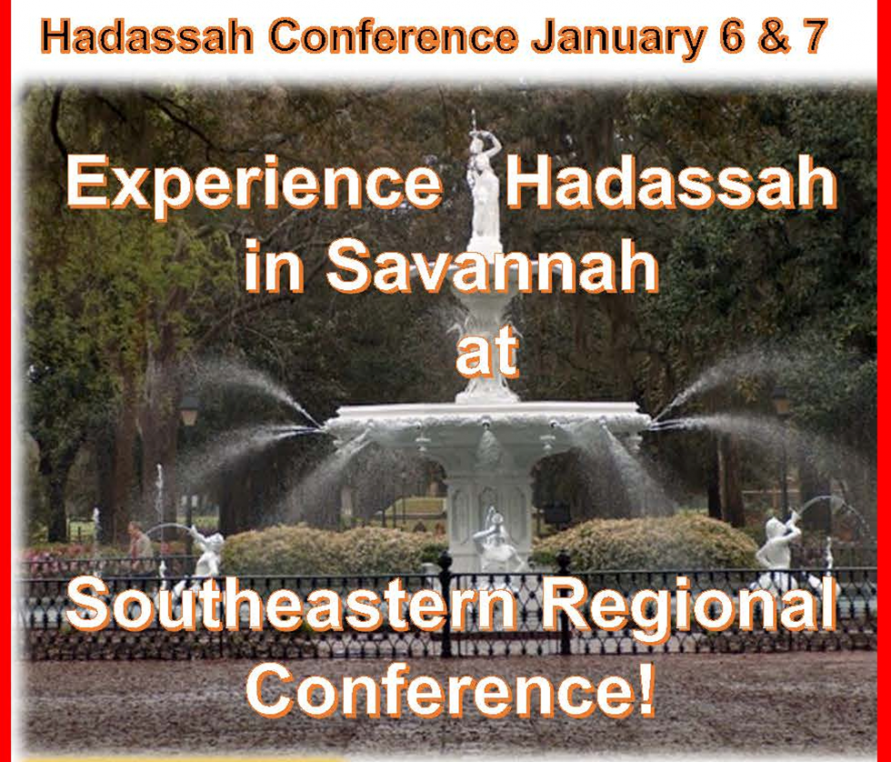 Hadassah Conference January 6 & 7

Experience Hadassah in Savannah at

Southeastern Regional Conference!